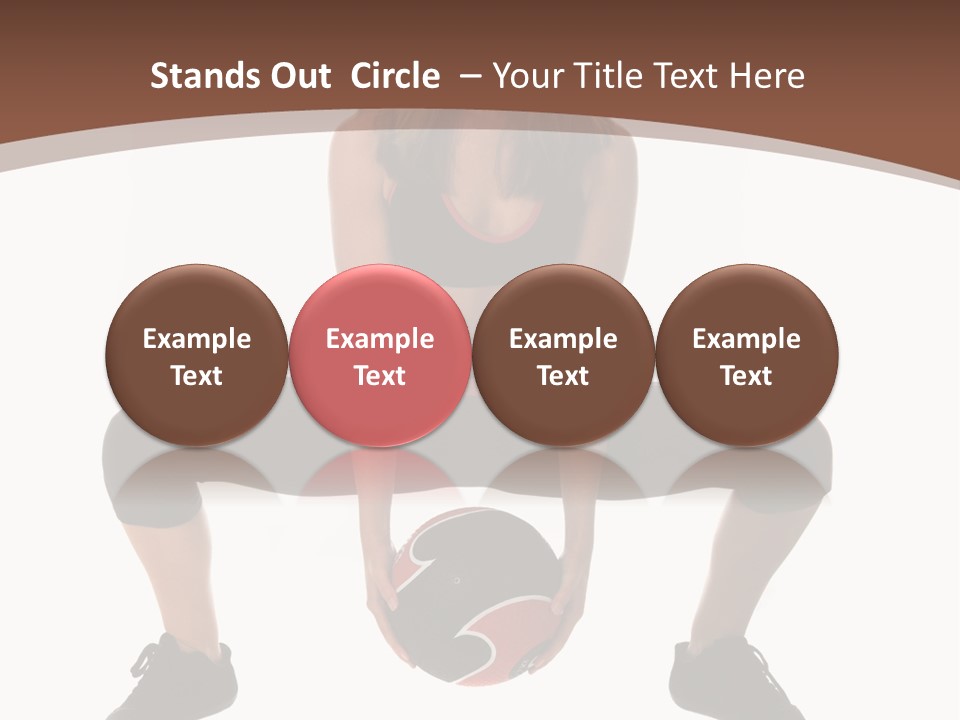 Stands Out Circle – Your Title Text Here

Example Text

Example Text

Example Text

Example Text